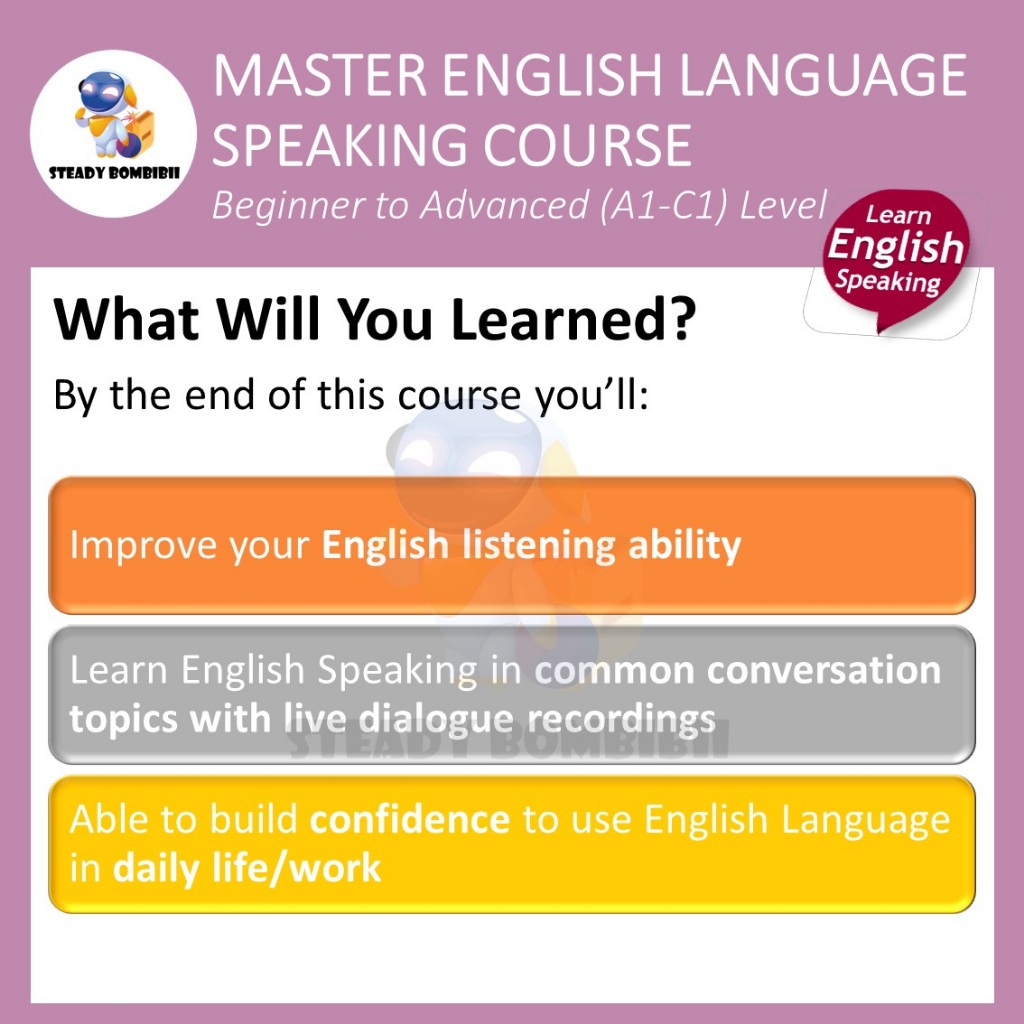 STEADY BOMBIBII

MASTER ENGLISH LANGUAGE SPEAKING COURSE

Beginner to Advanced (A1-C1) Level

Learn English Speaking

What Will You Learned?

By the end of this course you'll:

Improve your English listening ability

Learn English Speaking in common conversation topics with live dialogue recordings

STEADY BOMBIBII

Able to build confidence to use English Language in daily life/work